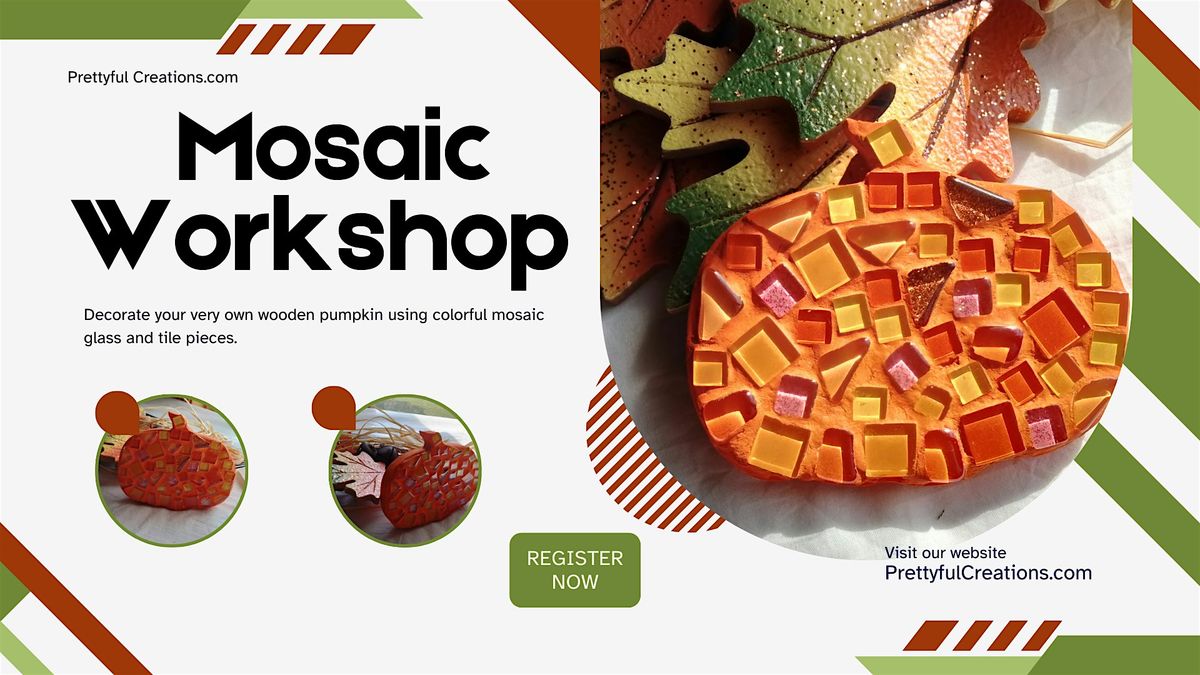 Prettyful Creations.com

Mosaic Workshop

Decorate your very own wooden pumpkin using colorful mosaic glass and tile pieces.

REGISTER NOW

Visit our website
PrettyfulCreations.com